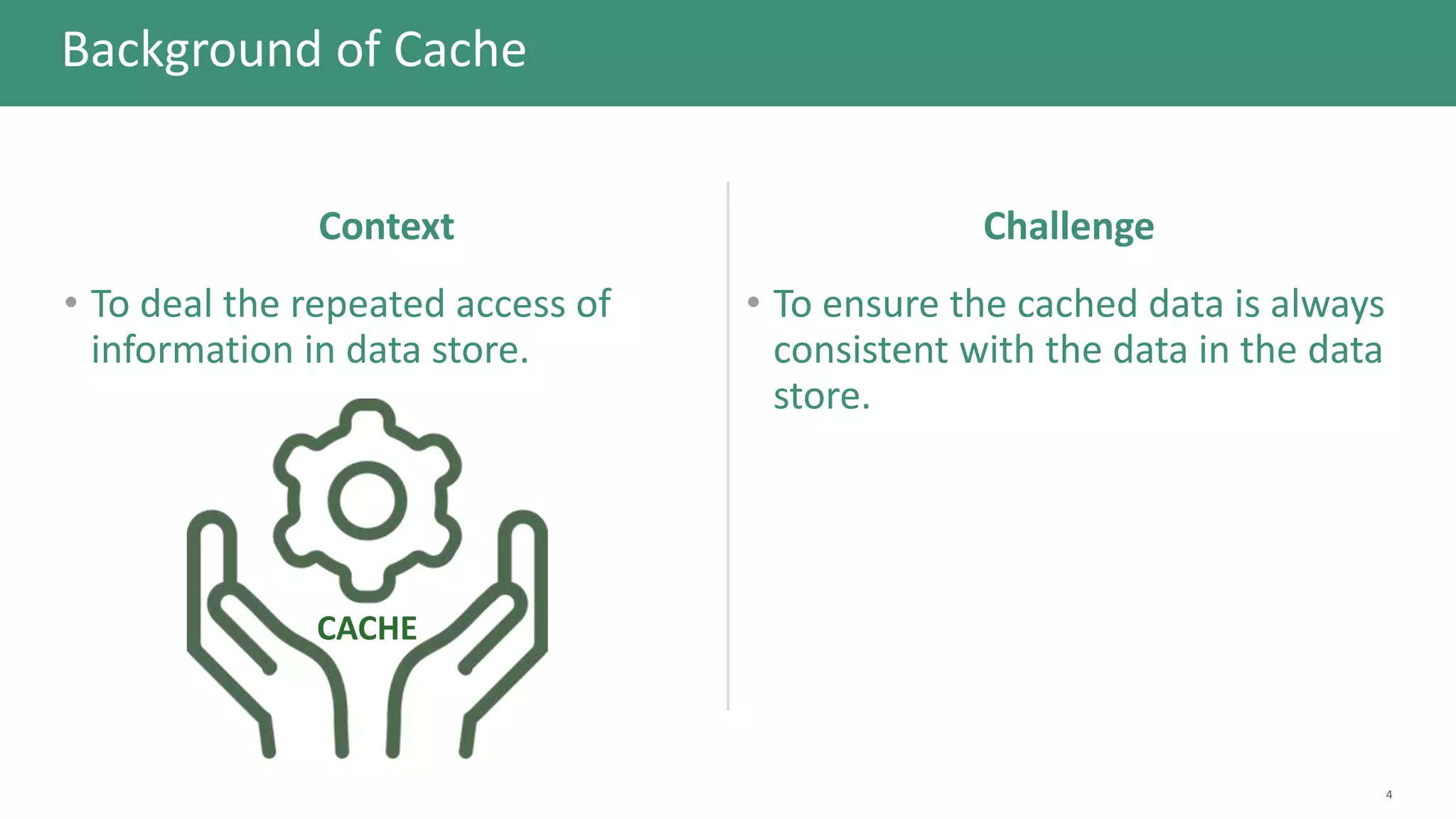 Background of Cache

Context

• To deal the repeated access of information in data store.

CACHE

Challenge

• To ensure the cached data is always consistent with the data in the data store.

4